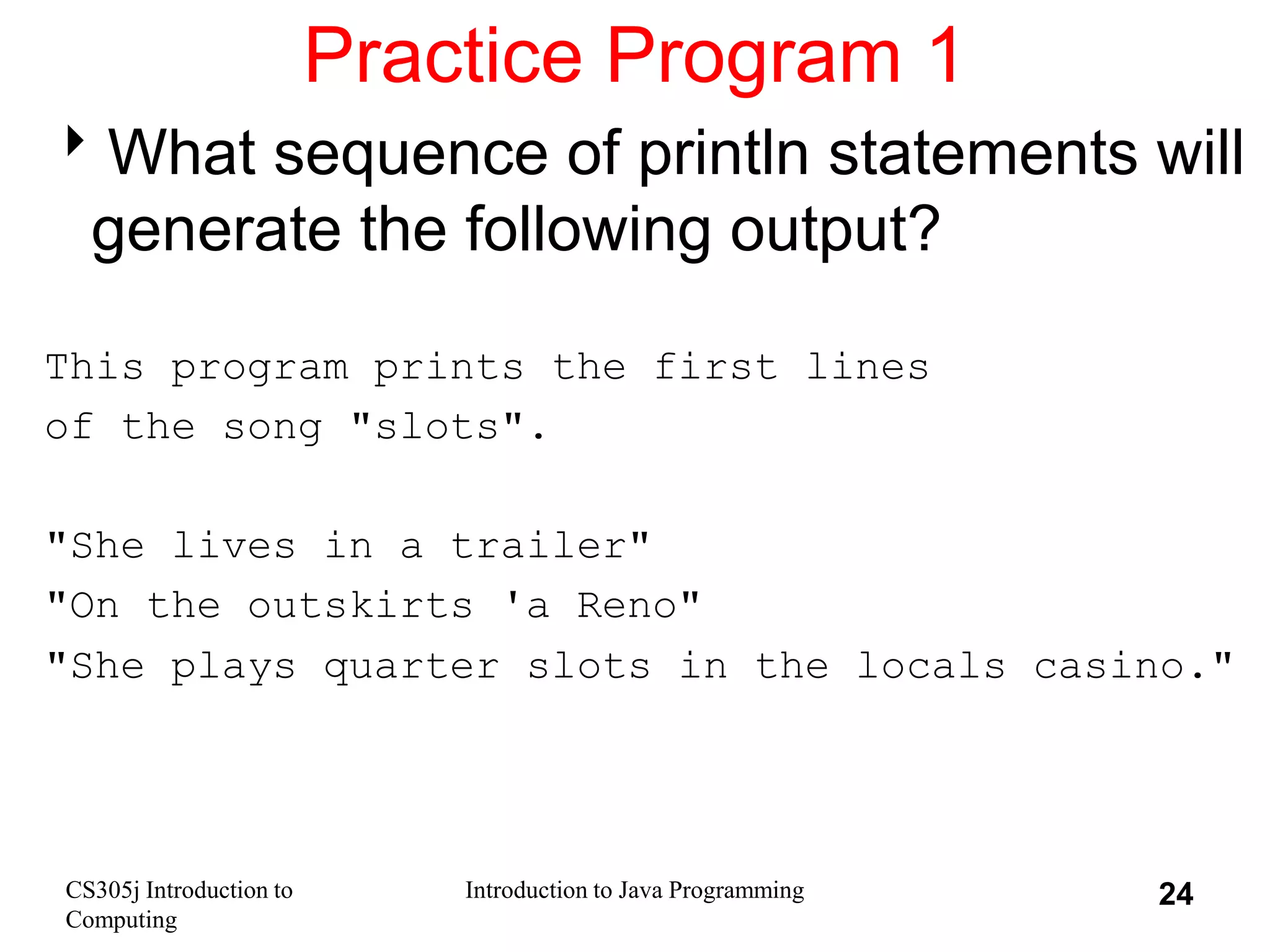 Practice Program 1

What sequence of println statements will generate the following output?

This program prints the first lines
of the song "slots".

"She lives in a trailer"
"On the outskirts 'a Reno"
"She plays quarter slots in the locals casino."

CS305j Introduction to Computing

Introduction to Java Programming

24